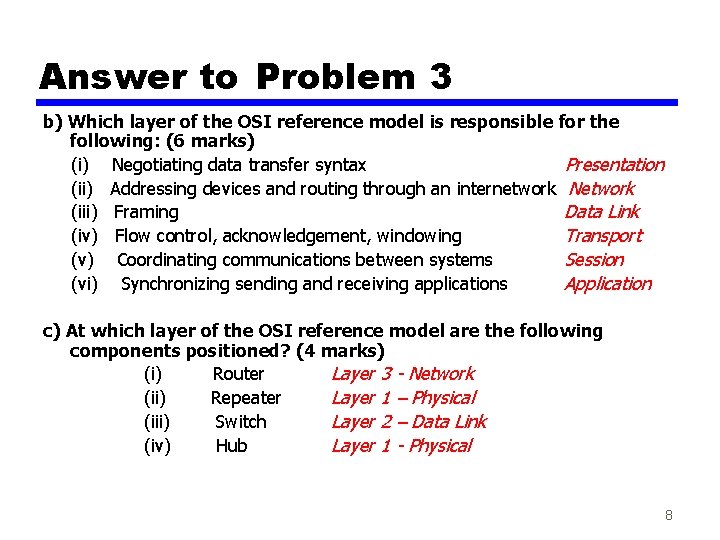 Answer to Problem 3

b) Which layer of the OSI reference model is responsible for the following: (6 marks)

(i) Negotiating data transfer syntax Presentation
(ii) Addressing devices and routing through an internetwork Network
(iii) Framing Data Link
(iv) Flow control, acknowledgement, windowing Transport
(v) Coordinating communications between systems Session
(vi) Synchronizing sending and receiving applications Application

c) At which layer of the OSI reference model are the following components positioned? (4 marks)

(i) Router Layer 3 - Network
(ii) Repeater Layer 1 – Physical
(iii) Switch Layer 2 – Data Link
(iv) Hub Layer 1 - Physical

8